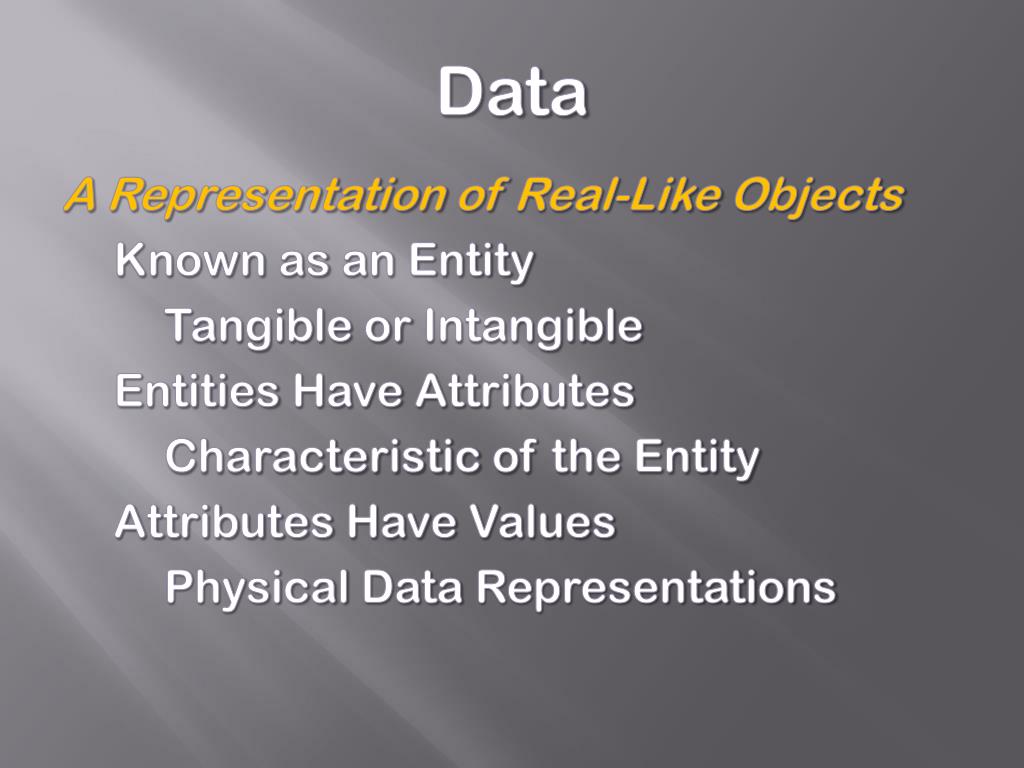 Data

A Representation of Real-Like Objects

Known as an Entity

Tangible or Intangible

Entities Have Attributes

Characteristic of the Entity

Attributes Have Values

Physical Data Representations